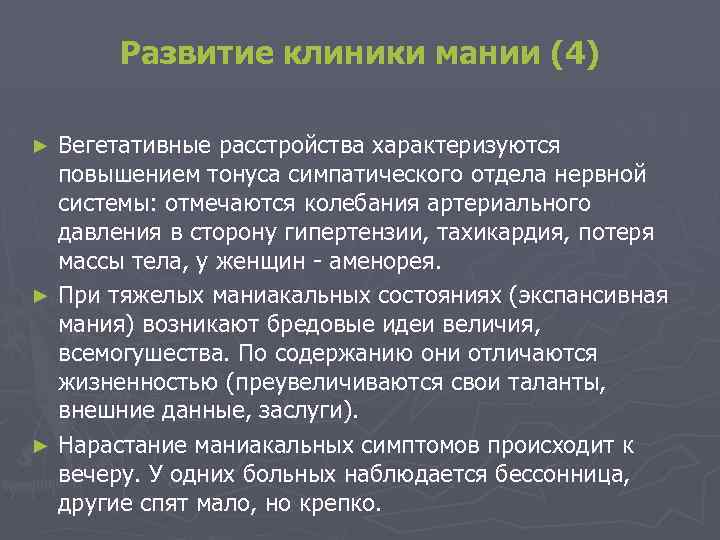 Развитие клиники мании (4)

► Вегетативные расстройства характеризуются повышением тонуса симпатического отдела нервной системы: отмечаются колебания артериального давления в сторону гипертензии, тахикардия, потеря массы тела, у женщин - аменорея.

► При тяжелых маниакальных состояниях (экспансивная мания) возникают бредовые идеи величия, всемогушества. По содержанию они отличаются жизненностью (преувеличиваются свои таланты, внешние данные, заслуги).

► Нарастание маниакальных симптомов происходит к вечеру. У одних больных наблюдается бессонница, другие спят мало, но крепко.